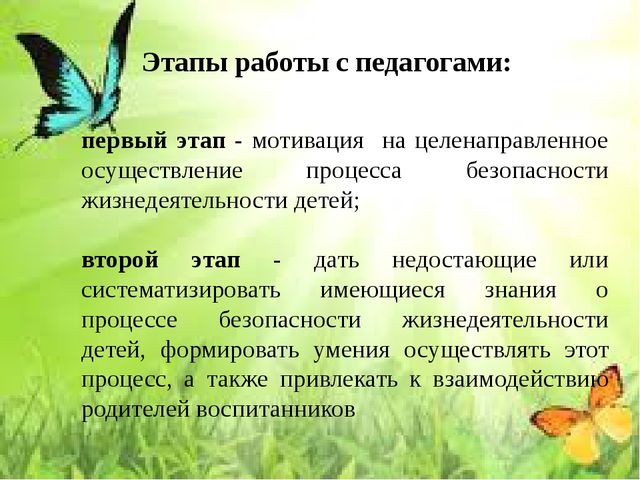 Этапы работы с педагогами:

первый этап - мотивация на целенаправленное осуществление процесса безопасности жизнедеятельности детей;

второй этап - дать недостающие или систематизировать имеющиеся знания о процессе безопасности жизнедеятельности детей, формировать умения осуществлять этот процесс, а также привлекать к взаимодействию родителей воспитанников